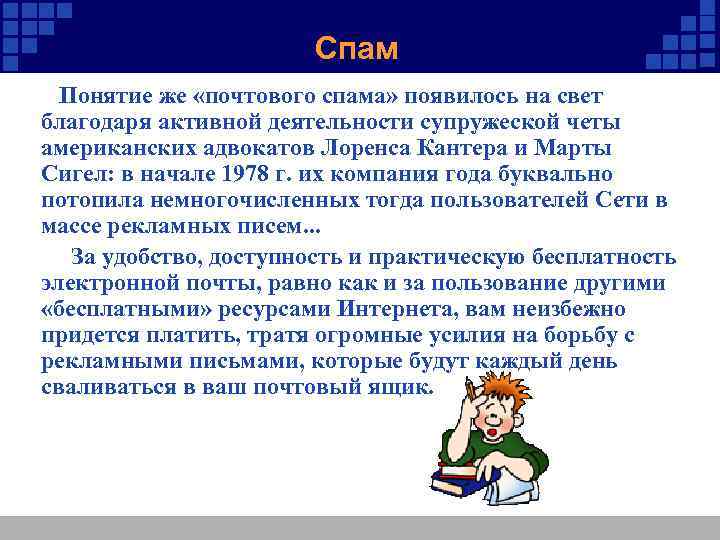 Спам

Понятие же «почтового спама» появилось на свет благодаря активной деятельности супружеской четы американских адвокатов Лоренса Кантера и Марты Сигел: в начале 1978 г. их компания года буквально потопила немногочисленных тогда пользователей Сети в массе рекламных писем...

За удобство, доступность и практическую бесплатность электронной почты, равно как и за пользование другими «бесплатными» ресурсами Интернета, вам неизбежно придется платить, тратя огромные усилия на борьбу с рекламными письмами, которые будут каждый день сваливаться в ваш почтовый ящик.